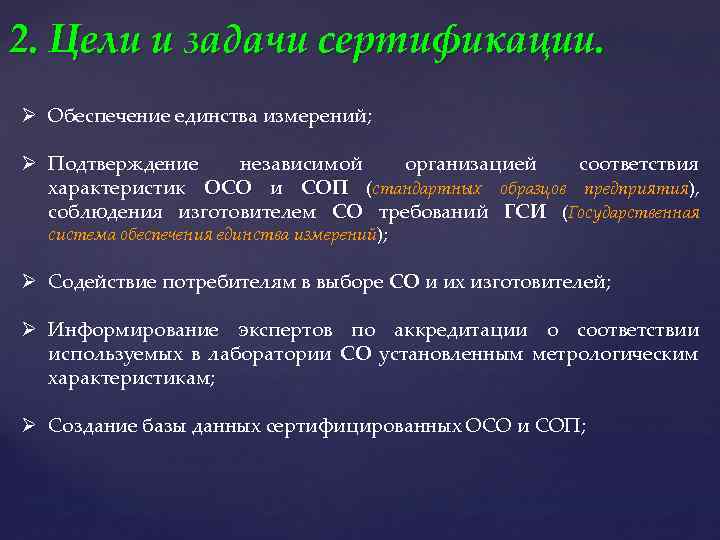 2. Цели и задачи сертификации.

➢ Обеспечение единства измерений;

➢ Подтверждение независимой организацией соответствия характеристик ОСО и СОП (стандартных образцов предприятия), соблюдения изготовителем СО требований ГСИ (Государственная система обеспечения единства измерений);

➢ Содействие потребителям в выборе СО и их изготовителей;

➢ Информирование экспертов по аккредитации о соответствии используемых в лаборатории СО установленным метрологическим характеристикам;

➢ Создание базы данных сертифицированных ОСО и СОП;